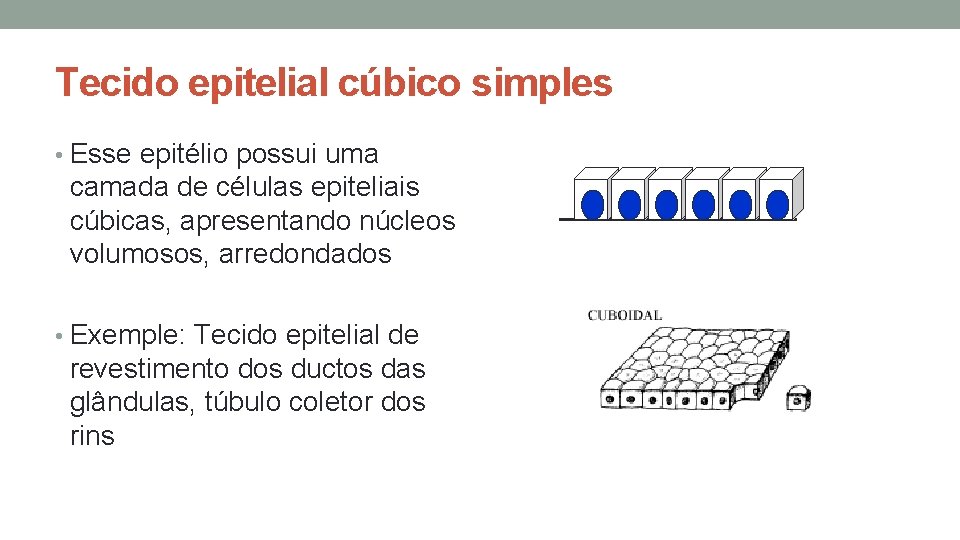 Tecido epitelial cúbico simples

• Esse epitélio possui uma camada de células epiteliais cúbicas, apresentando núcleos volumosos, arredondados

• Exemple: Tecido epitelial de revestimento dos ductos das glândulas, túbulo coletor dos rins

CUBOIDAL